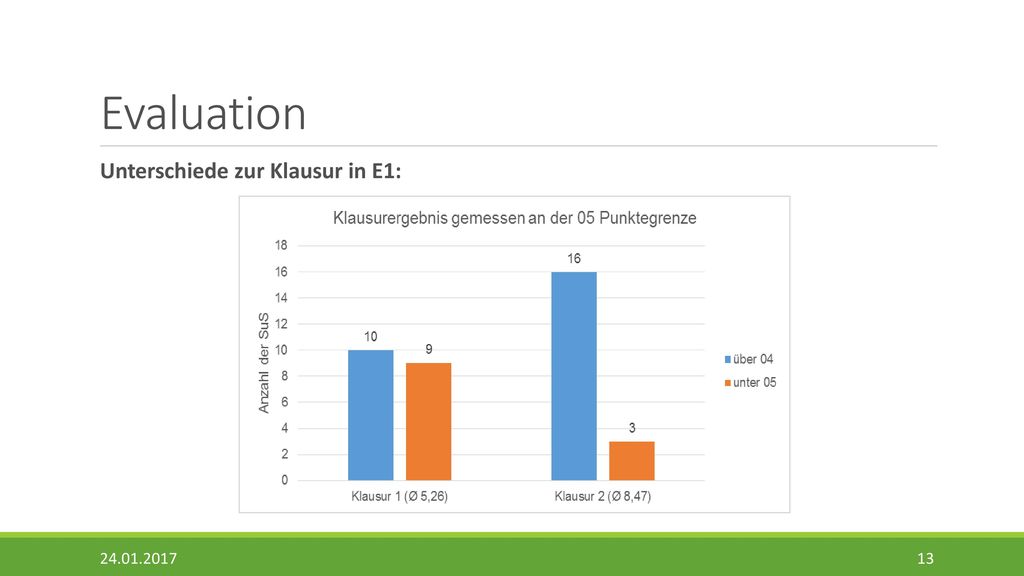 Evaluation

Unterschiede zur Klausur in E1:

Klausurergebnis gemessen an der 05 Punktegrenze

Anzahl der SuS

18
16
14
12
10
8
6
4
2
0

10
9
16
3

Klausur 1 (Ø 5,26)
Klausur 2 (Ø 8,47)

über 04
unter 05

24.01.2017

13